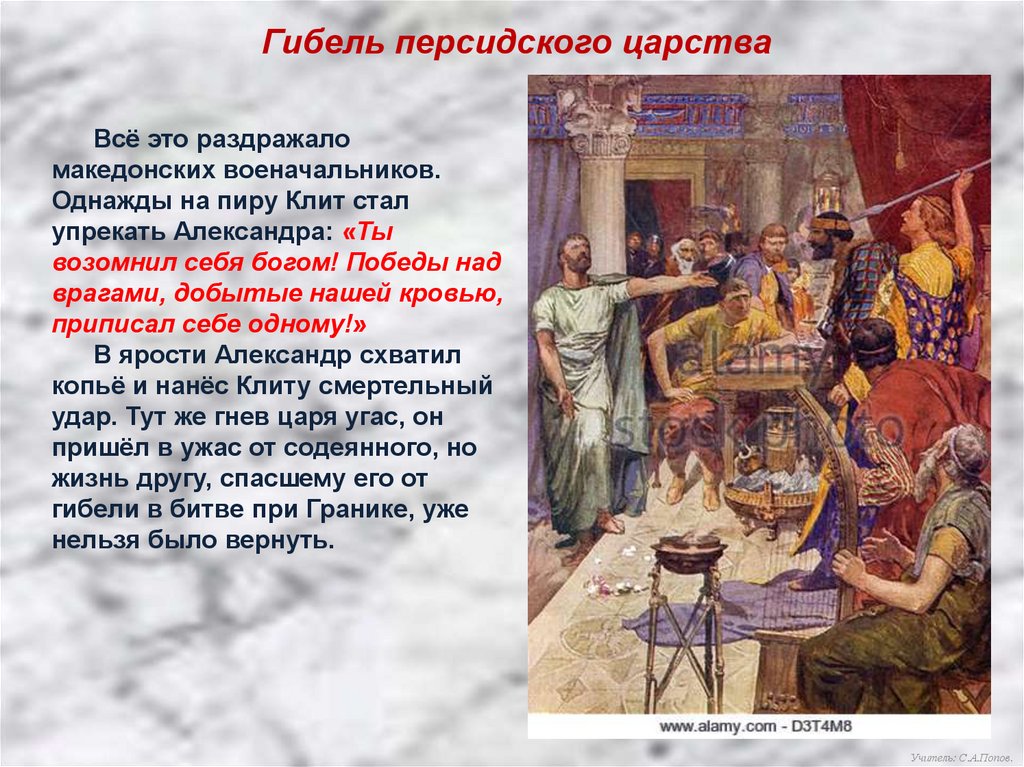 Гибель персидского царства

Всё это раздражало македонских военачальников. Однажды на пиру Клит стал упрекать Александра: «Ты возомнил себя богом! Победы над врагами, добытые нашей кровью, приписал себе одному!»

В ярости Александр схватил копьё и нанёс Клиту смертельный удар. Тут же гнев царя угас, он пришёл в ужас от содеянного, но жизнь другу, спасшему его от гибели в битве при Гранике, уже нельзя было вернуть.

alamy stock photo

www.alamy.com - D3T4M8

Учитель: С.А.Попов.